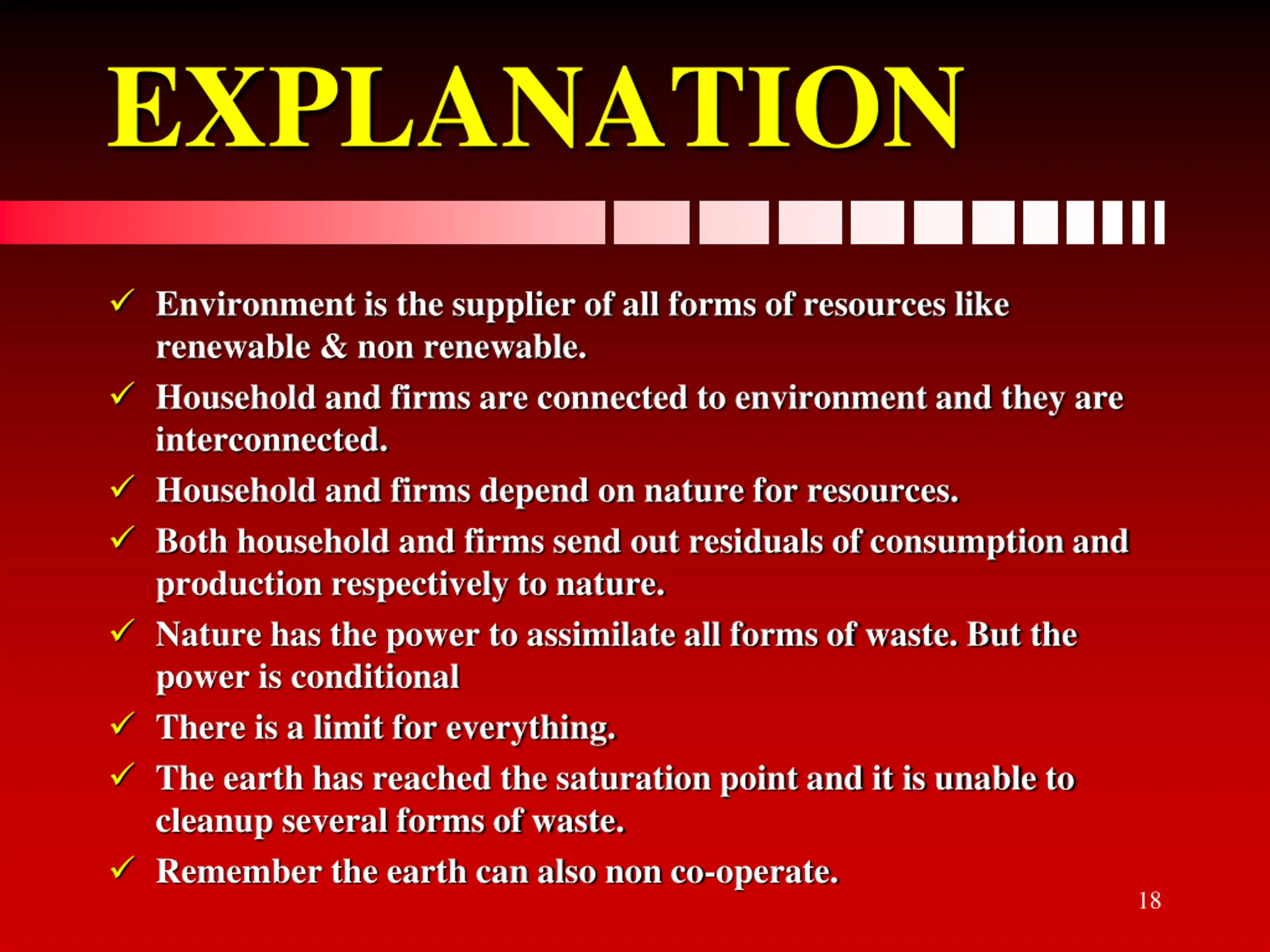 EXPLANATION

✓ Environment is the supplier of all forms of resources like renewable & non renewable.

✓ Household and firms are connected to environment and they are interconnected.

✓ Household and firms depend on nature for resources.

✓ Both household and firms send out residuals of consumption and production respectively to nature.

✓ Nature has the power to assimilate all forms of waste. But the power is conditional

✓ There is a limit for everything.

✓ The earth has reached the saturation point and it is unable to cleanup several forms of waste.

✓ Remember the earth can also non co-operate.

18